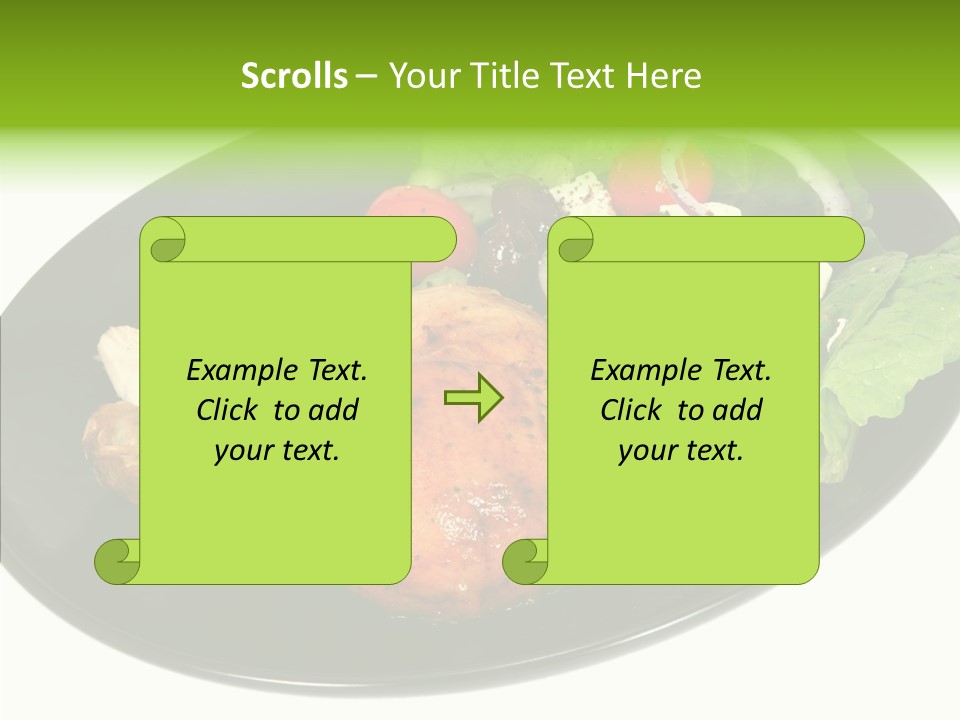 Scrolls – Your Title Text Here

Example Text. Click to add your text.

Example Text. Click to add your text.